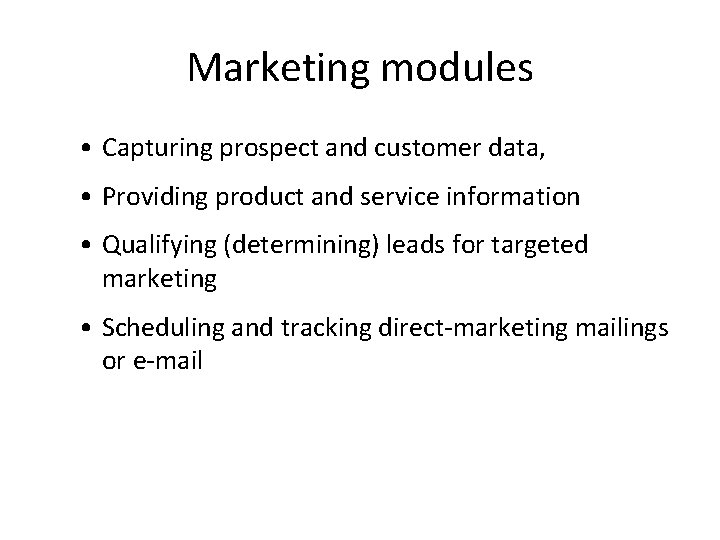 Marketing modules

• Capturing prospect and customer data,

• Providing product and service information

• Qualifying (determining) leads for targeted marketing

• Scheduling and tracking direct-marketing mailings or e-mail